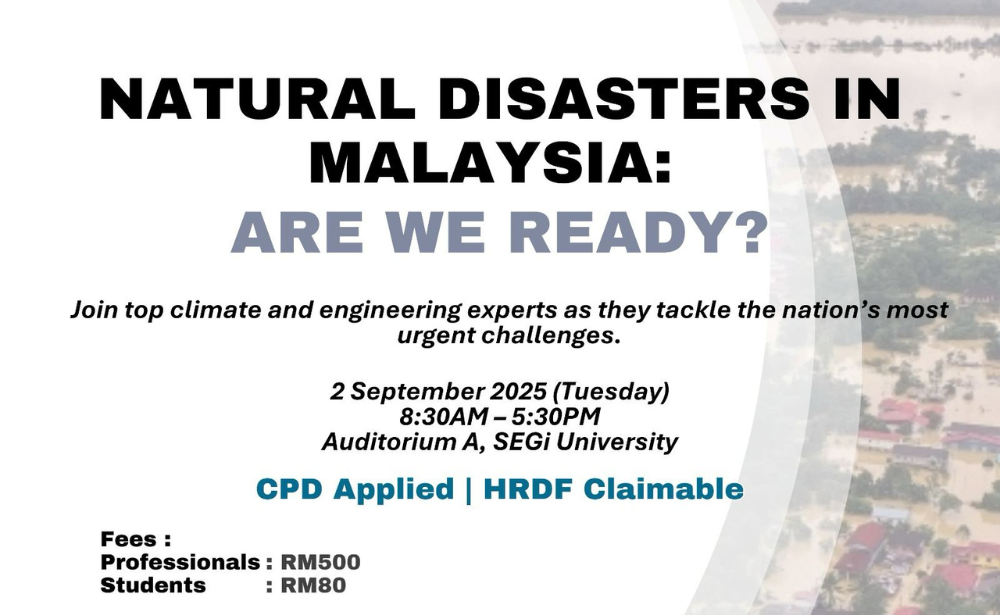 NATURAL DISASTERS IN MALAYSIA:
ARE WE READY?

Join top climate and engineering experts as they tackle the nation's most urgent challenges.

2 September 2025 (Tuesday)
8:30AM – 5:30PM
Auditorium A, SEGi University

CPD Applied | HRDF Claimable

Fees :
Professionals : RM500
Students : RM80